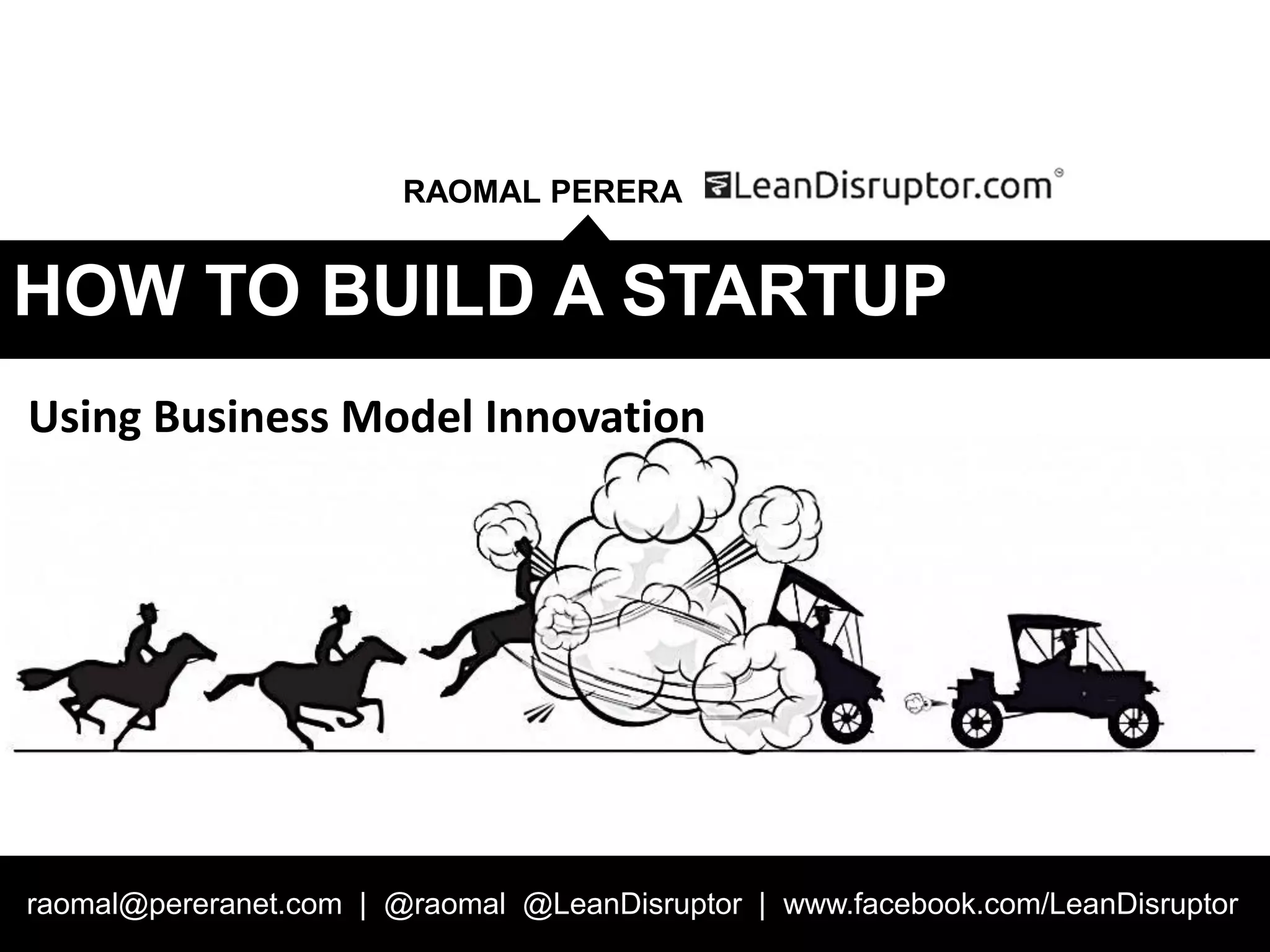 RAOMAL PERERA LeanDisruptor.com

HOW TO BUILD A STARTUP

Using Business Model Innovation

raomal@pereranet.com | @raomal @LeanDisruptor | www.facebook.com/LeanDisruptor